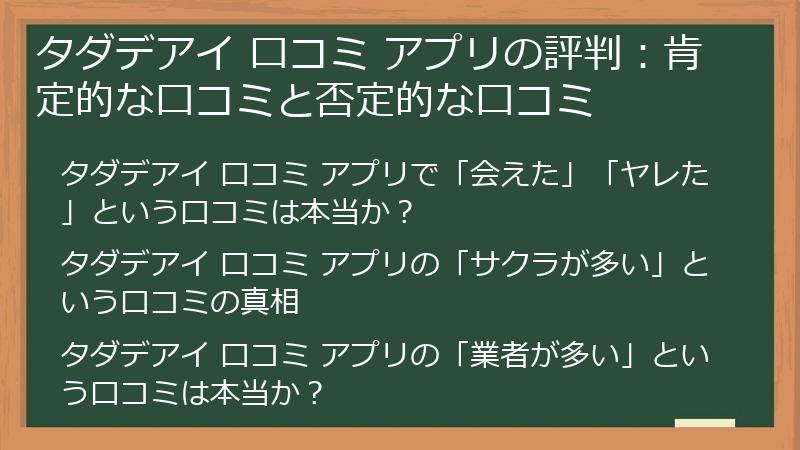 タダデアイ 口コミ アプリの評判：肯定的な口コミと否定的な口コミ

タダデアイ 口コミ アプリで「会えた」「ヤレた」という口コミは本当か？

タダデアイ 口コミ アプリの「サクラが多い」という口コミの真相

タダデアイ 口コミ アプリの「業者が多い」という口コミは本当か？